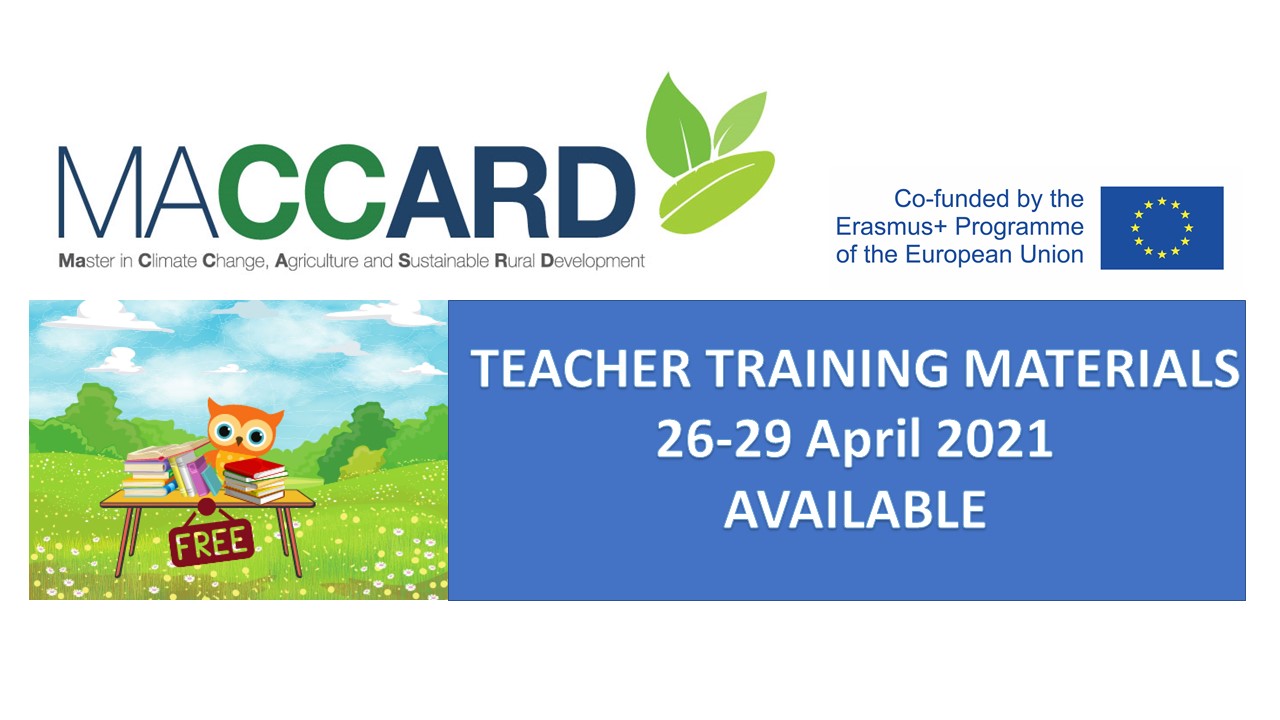 MACCARD
Master in Climate Change, Agriculture and Sustainable Rural Development

Co-funded by the Erasmus+ Programme of the European Union

FREE

TEACHER TRAINING MATERIALS
26-29 April 2021
AVAILABLE